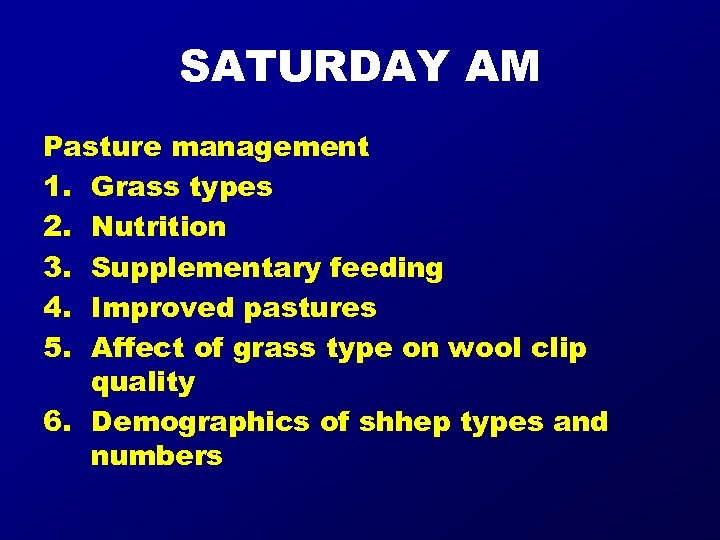 SATURDAY AM

Pasture management
1. Grass types
2. Nutrition
3. Supplementary feeding
4. Improved pastures
5. Affect of grass type on wool clip quality
6. Demographics of shhep types and numbers